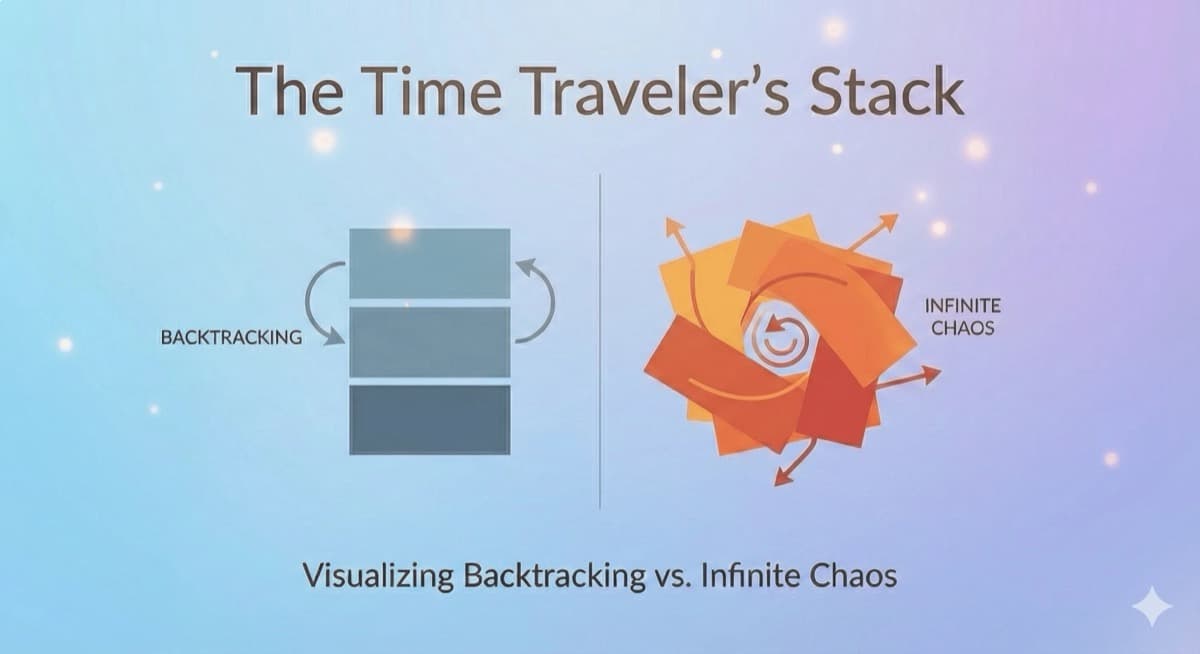 The Time Traveler's Stack

BACKTRACKING

INFINITE CHAOS

Visualizing Backtracking vs. Infinite Chaos